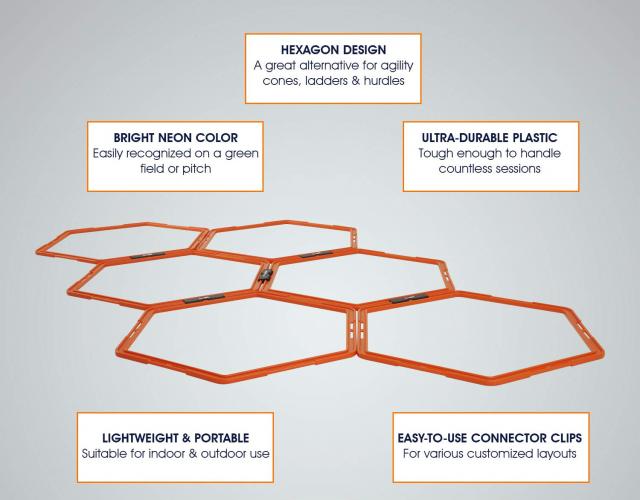 HEXAGON DESIGN
A great alternative for agility cones, ladders & hurdles

BRIGHT NEON COLOR
Easily recognized on a green field or pitch

ULTRA-DURABLE PLASTIC
Tough enough to handle countless sessions

LIGHTWEIGHT & PORTABLE
Suitable for indoor & outdoor use

EASY-TO-USE CONNECTOR CLIPS
For various customized layouts